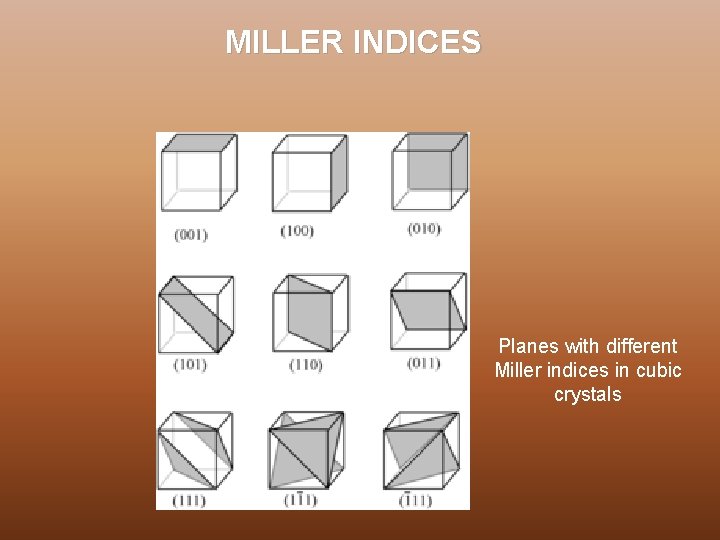 MILLER INDICES

(001)
(100)
(010)

(101)
(110)
(011)

(111)
$(1\bar{1}1)$
$(\bar{1}11)$

Planes with different Miller indices in cubic crystals